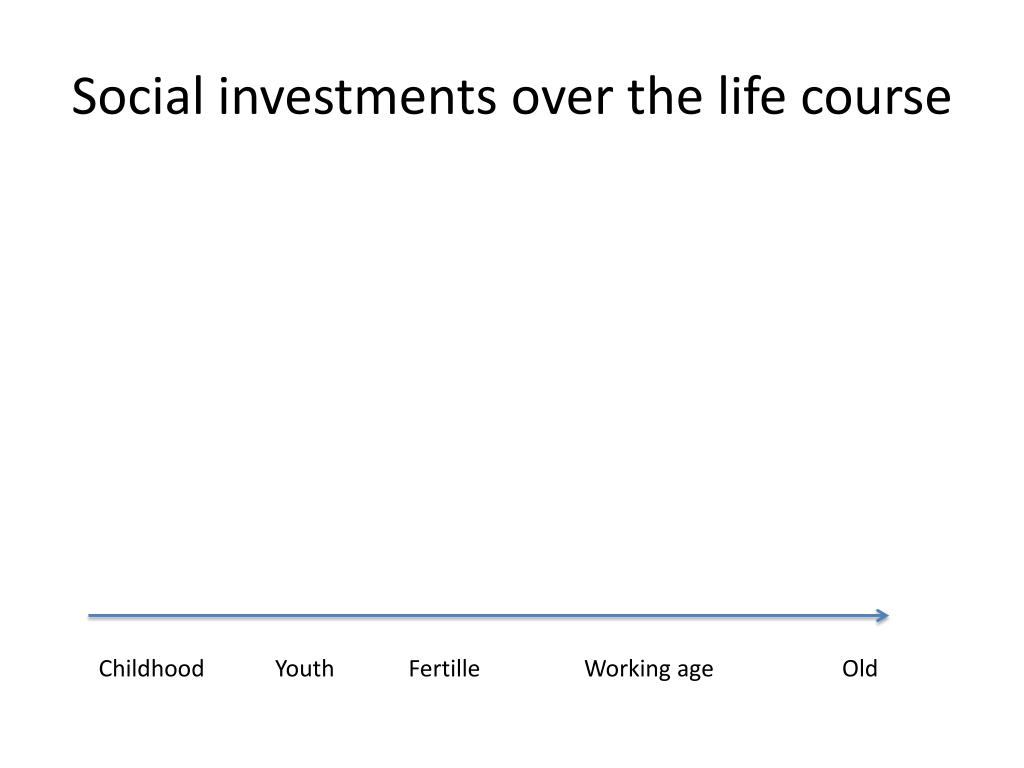 Social investments over the life course

Childhood Youth Fertille Working age Old